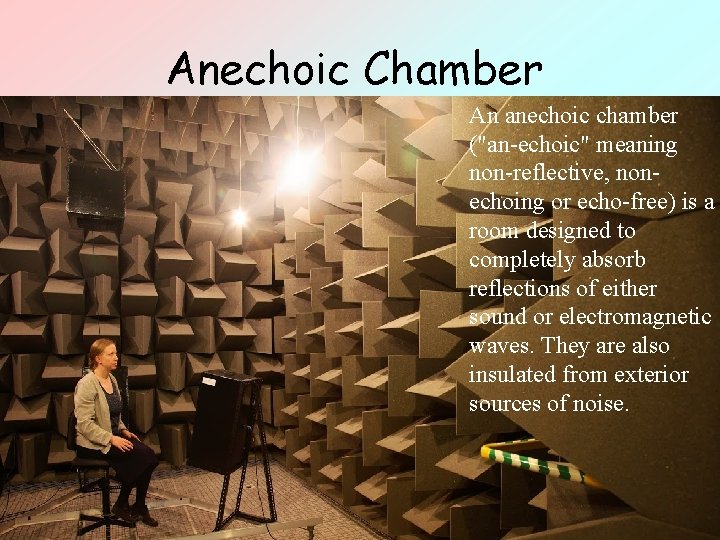 Anechoic Chamber

An anechoic chamber ("an-echoic" meaning non-reflective, non-echoing or echo-free) is a room designed to completely absorb reflections of either sound or electromagnetic waves. They are also insulated from exterior sources of noise.